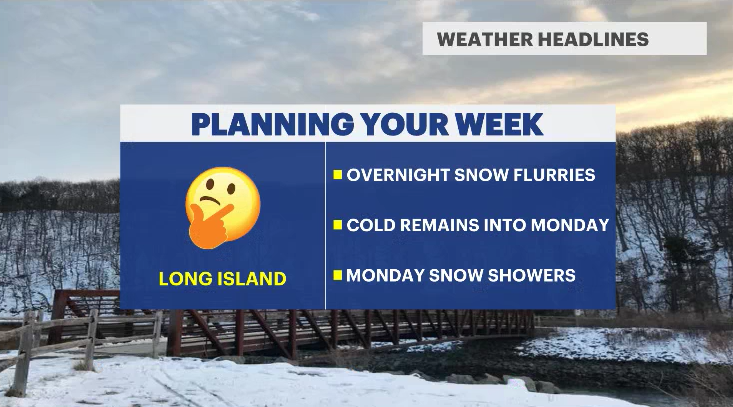 WEATHER HEADLINES

PLANNING YOUR WEEK

LONG ISLAND

OVERNIGHT SNOW FLURRIES

COLD REMAINS INTO MONDAY

MONDAY SNOW SHOWERS